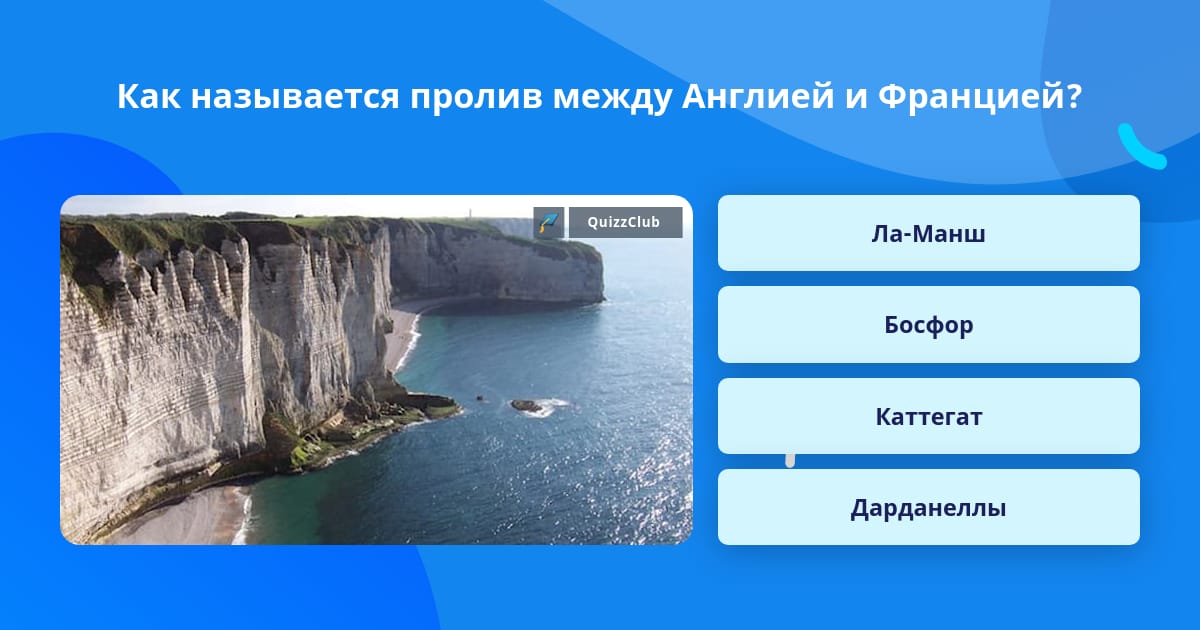 Как называется пролив между Англией и Францией?

QuizzClub

Ла-Манш

Босфор

Каттегат

Дарданеллы